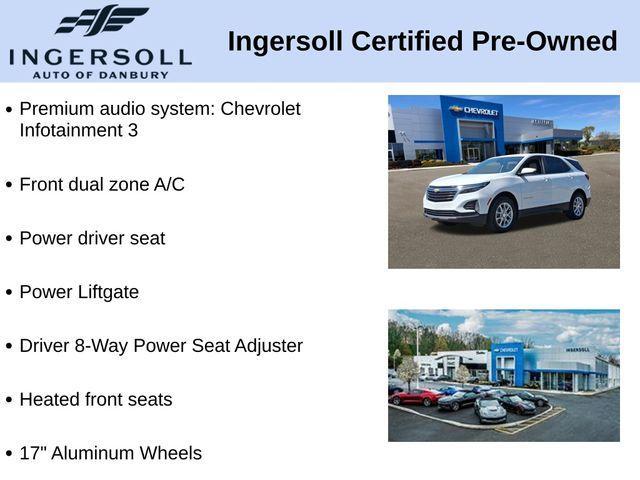 INGERSOLL
AUTO OF DANBURY

Ingersoll Certified Pre-Owned

• Premium audio system: Chevrolet Infotainment 3

• Front dual zone A/C

• Power driver seat

• Power Liftgate

• Driver 8-Way Power Seat Adjuster

• Heated front seats

• 17" Aluminum Wheels

CHEVROLET

CHEVROLET
INGERSOLL